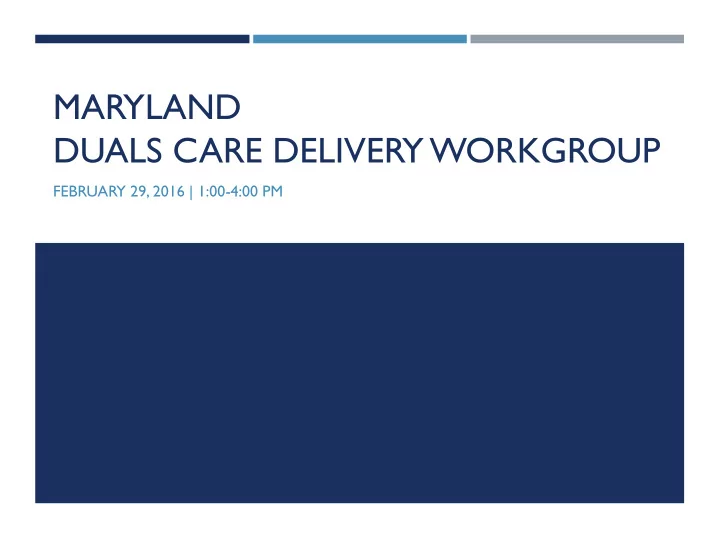 MARYLAND
DUALS CARE DELIVERY WORKGROUP

FEBRUARY 29, 2016 | 1:00-4:00 PM